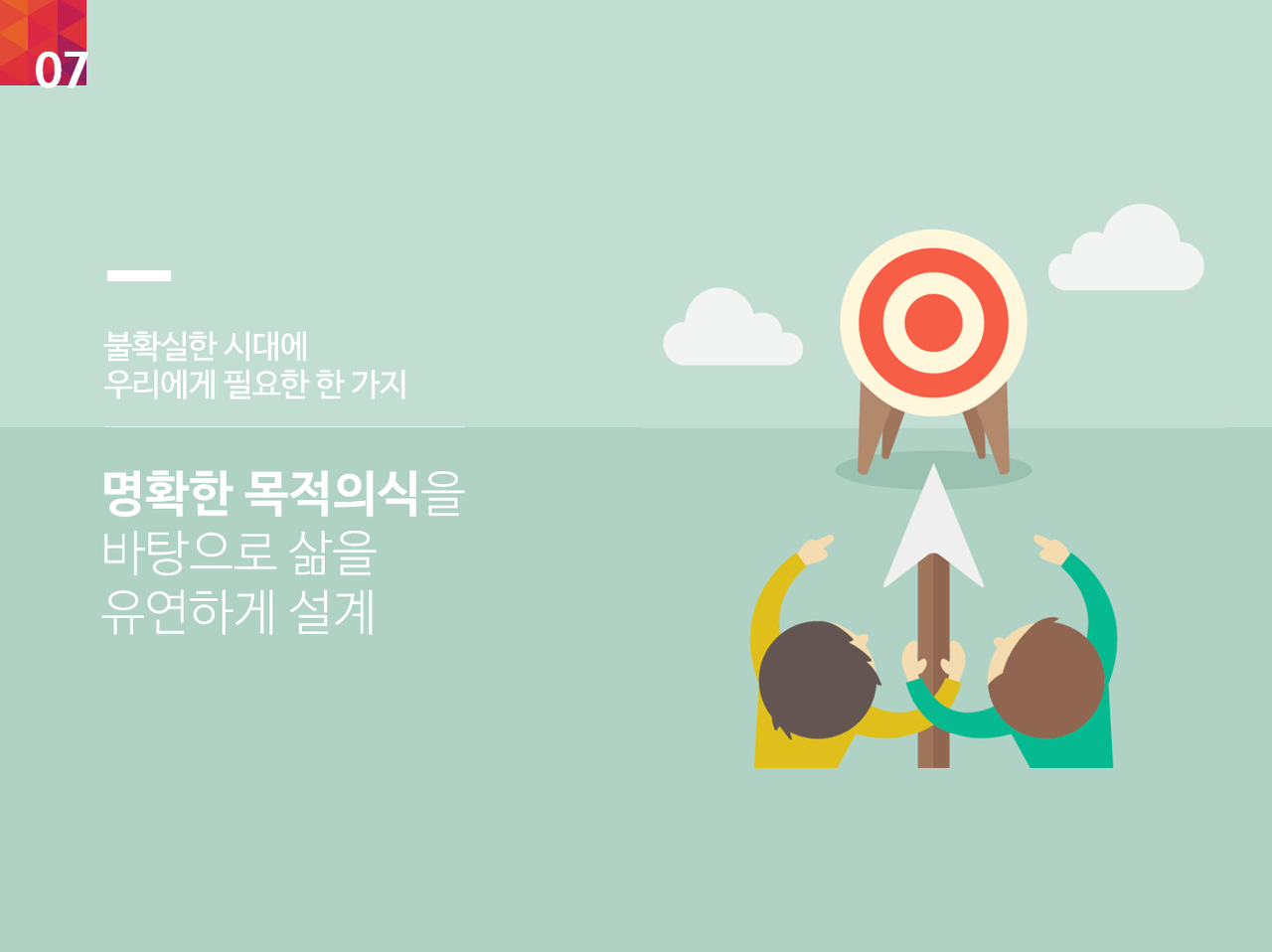 07

불확실한 시대에
우리에게 필요한 한 가지

명확한 목적의식을
바탕으로 삶을
유연하게 설계